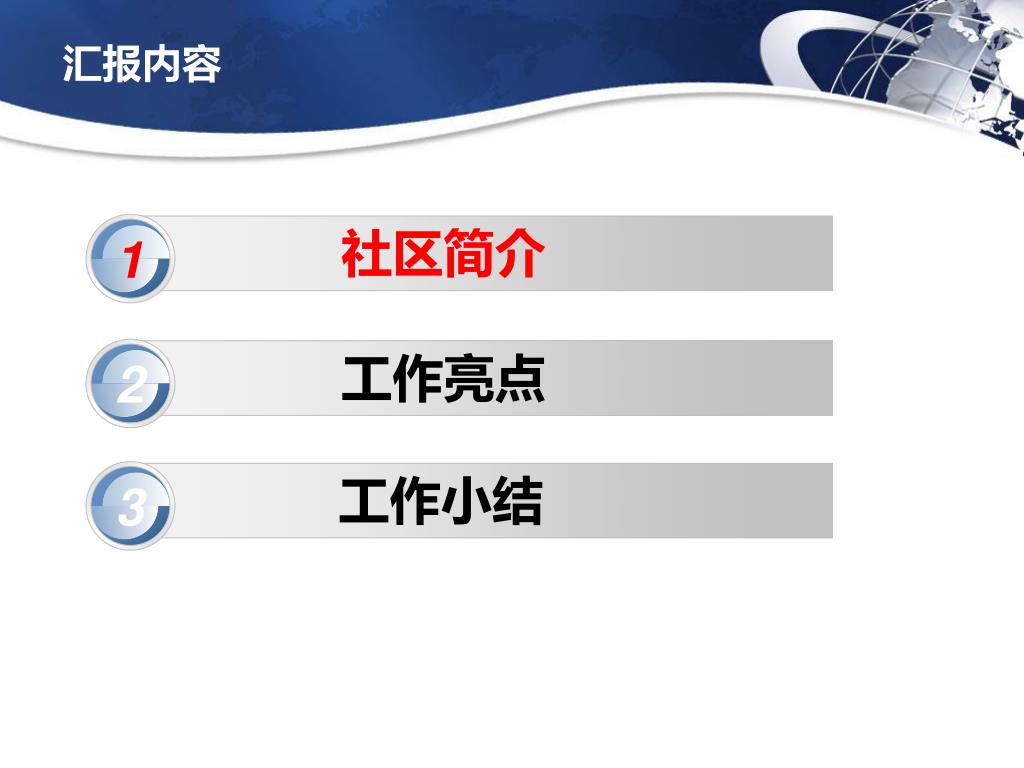 汇报内容

1
社区简介

2
工作亮点

3
工作小结